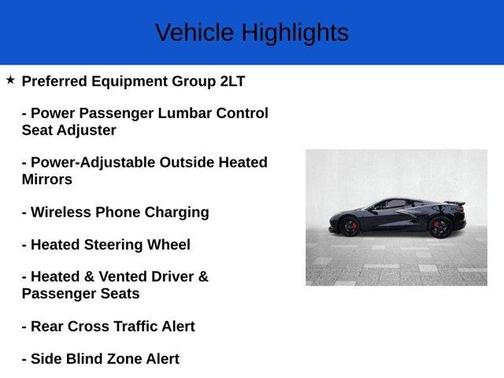 Vehicle Highlights

★ Preferred Equipment Group 2LT

- Power Passenger Lumbar Control Seat Adjuster

- Power-Adjustable Outside Heated Mirrors

- Wireless Phone Charging

- Heated Steering Wheel

- Heated & Vented Driver & Passenger Seats

- Rear Cross Traffic Alert

- Side Blind Zone Alert